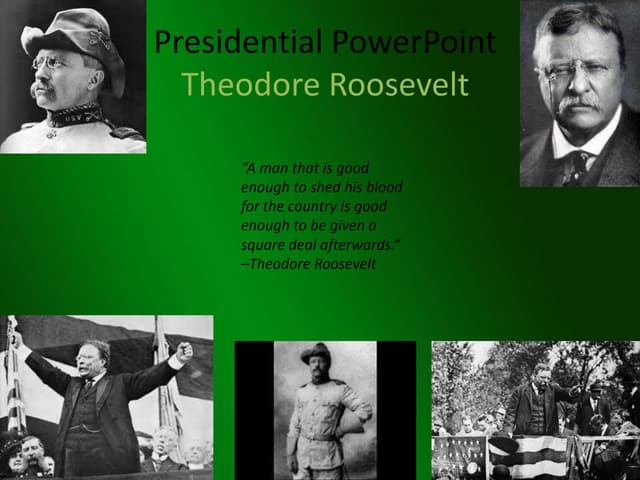 Presidential PowerPoint
Theodore Roosevelt

"A man that is good enough to shed his blood for the country is good enough to be given a square deal afterwards."
–Theodore Roosevelt